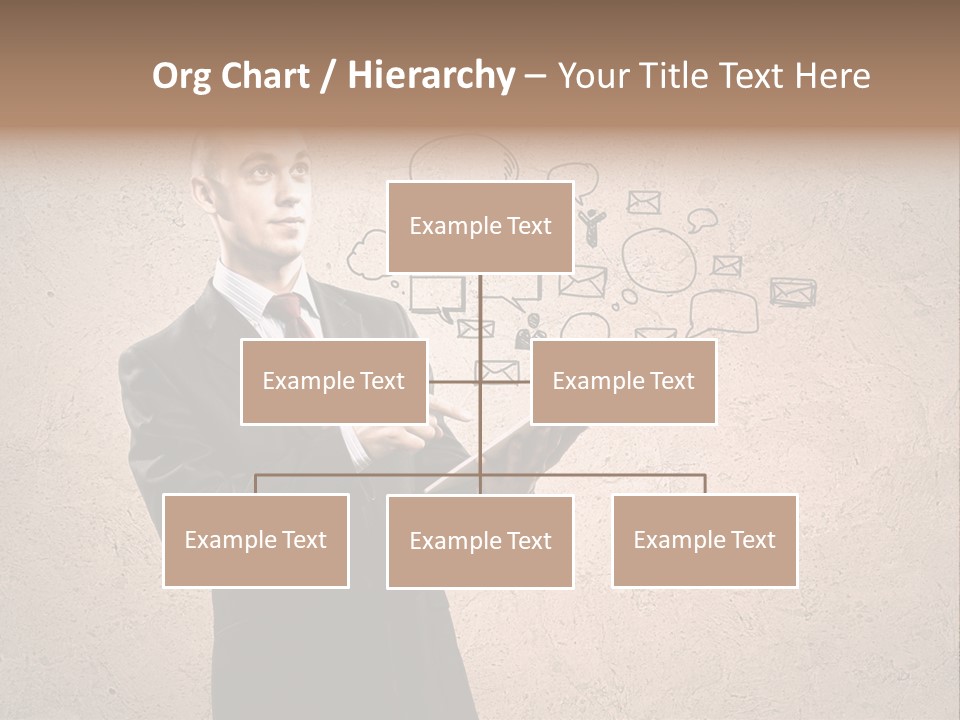 Org Chart / Hierarchy – Your Title Text Here

Example Text

Example Text

Example Text

Example Text

Example Text

Example Text